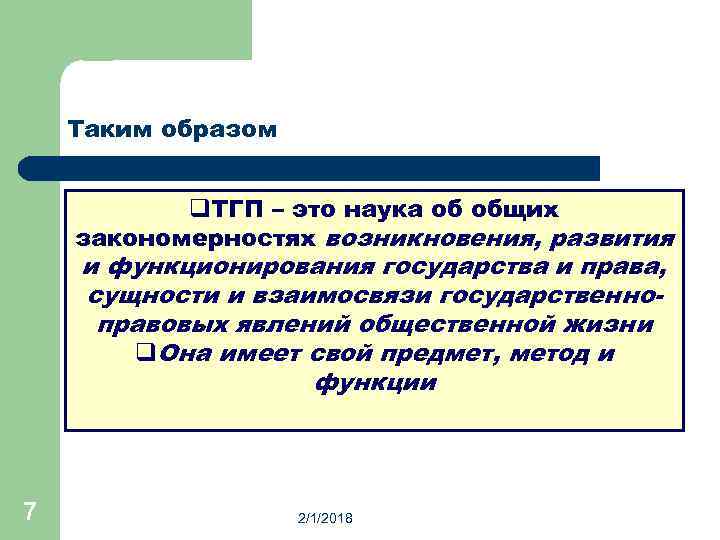 Таким образом

❑ТГП – это наука об общих закономерностях возникновения, развития и функционирования государства и права, сущности и взаимосвязи государственно-правовых явлений общественной жизни

❑Она имеет свой предмет, метод и функции

7

2/1/2018